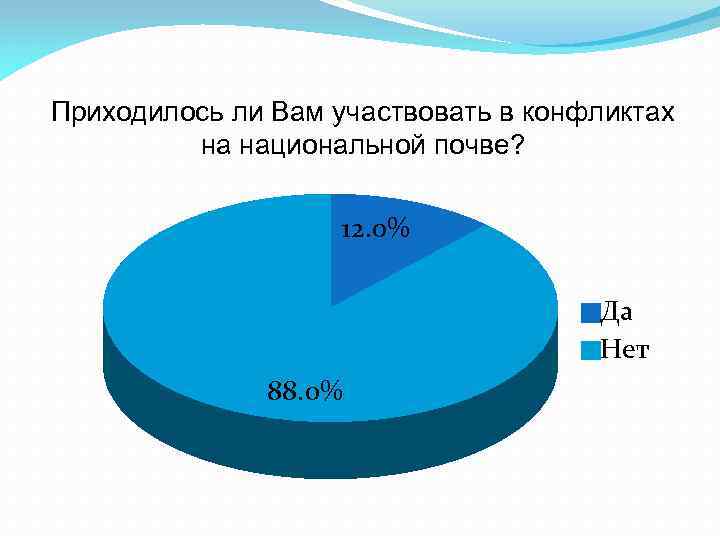 Приходилось ли Вам участвовать в конфликтах на национальной почве?

12.0%

88.0%

Да
Нет